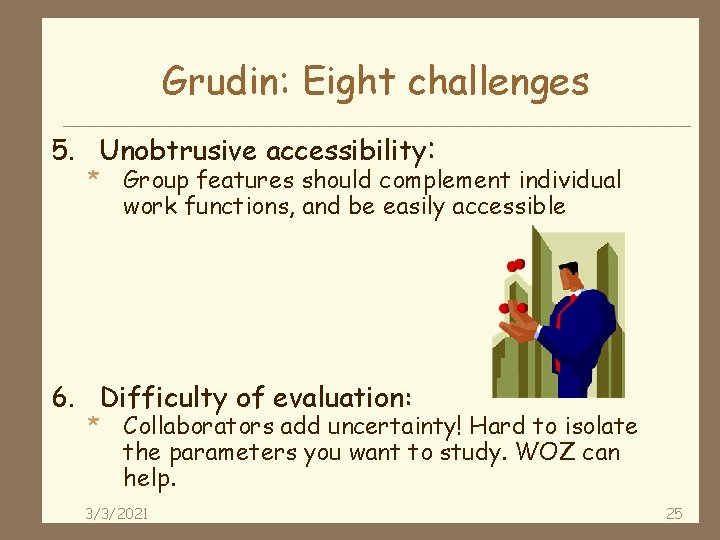 Grudin: Eight challenges

5. Unobtrusive accessibility:

* Group features should complement individual work functions, and be easily accessible

6. Difficulty of evaluation:

* Collaborators add uncertainty! Hard to isolate the parameters you want to study. WOZ can help.

3/3/2021

25